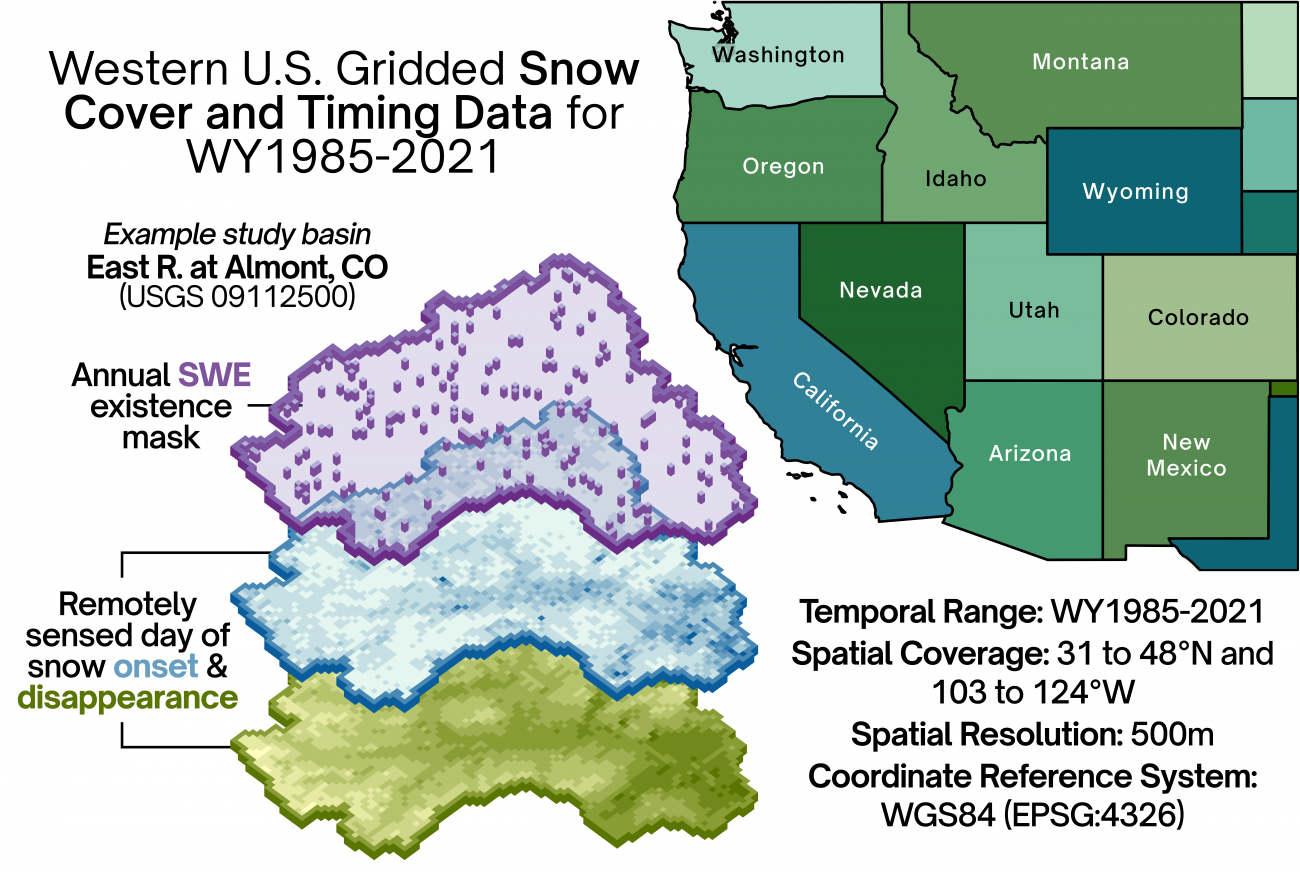 Western U.S. Gridded Snow Cover and Timing Data for WY1985-2021

Example study basin
East R. at Almont, CO
(USGS 09112500)

Annual SWE existence mask

Remotely sensed day of snow onset & disappearance

Washington
Montana
Oregon
Idaho
Wyoming
Nevada
Utah
Colorado
California
Arizona
New Mexico

Temporal Range: WY1985-2021
Spatial Coverage: 31 to 48°N and 103 to 124°W
Spatial Resolution: 500m
Coordinate Reference System: WGS84 (EPSG:4326)